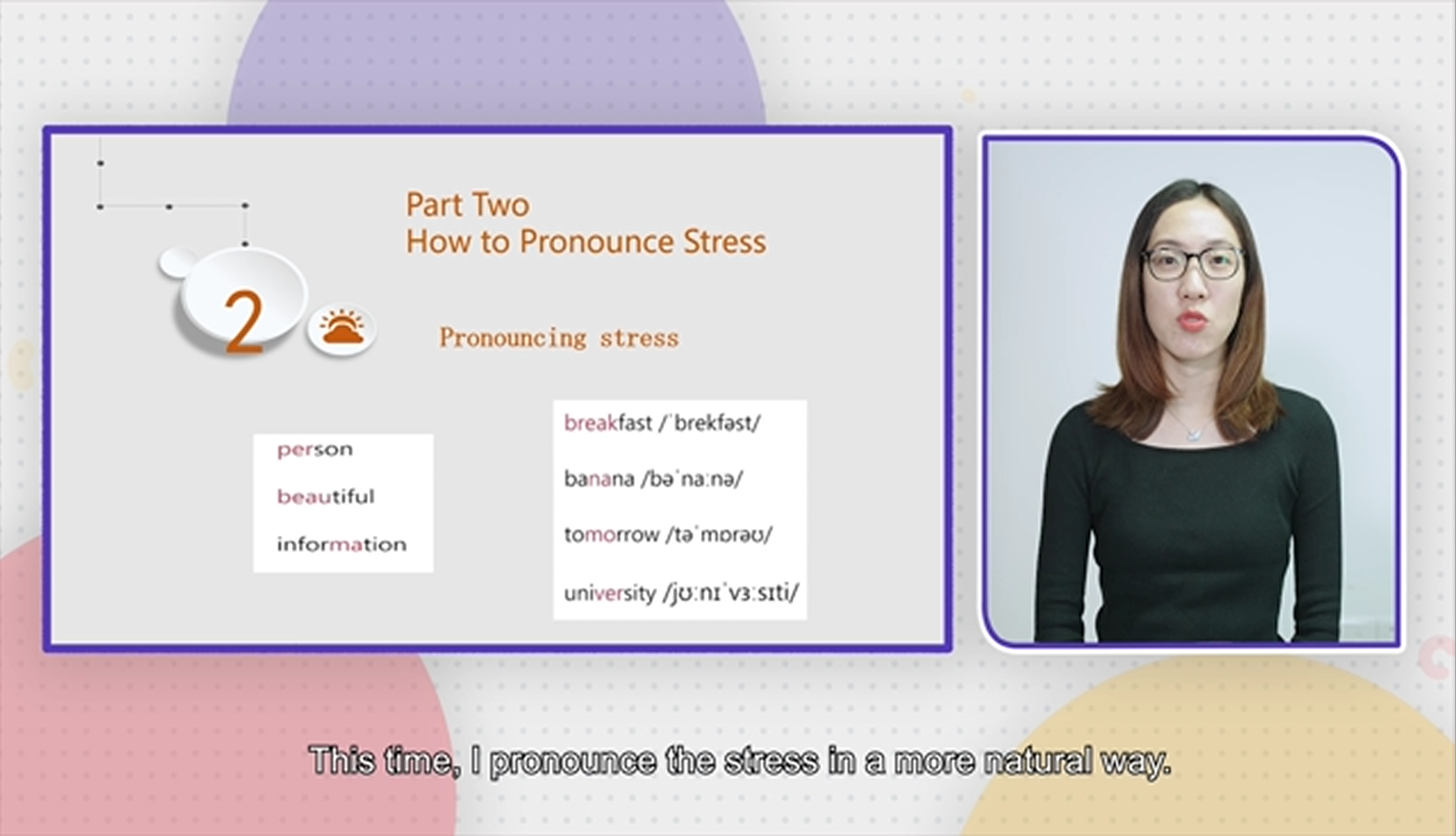 Part Two
How to Pronounce Stress

2

Pronouncing stress

person

beautiful

information

breakfast /ˈbrekfəst/

banana /bəˈnaːnə/

tomorrow /təˈmɒrəʊ/

university /jʊːnɪˈvɜːsɪti/

This time, I pronounce the stress in a more natural way.